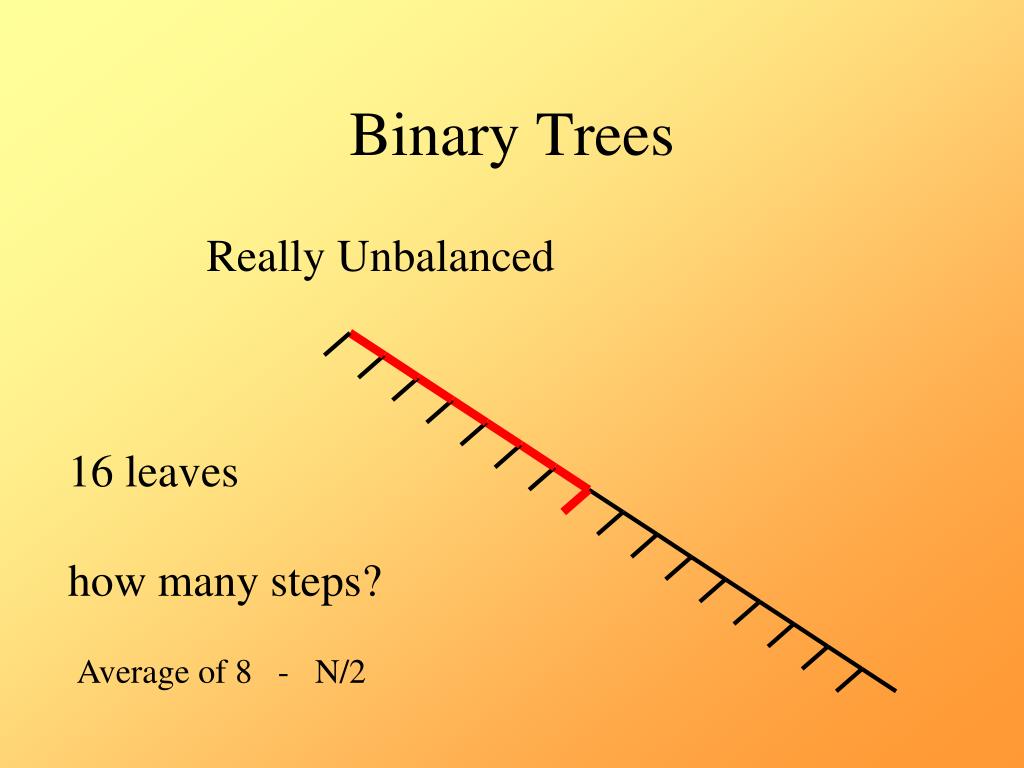 Binary Trees

Really Unbalanced

16 leaves

how many steps?

Average of 8 - N/2